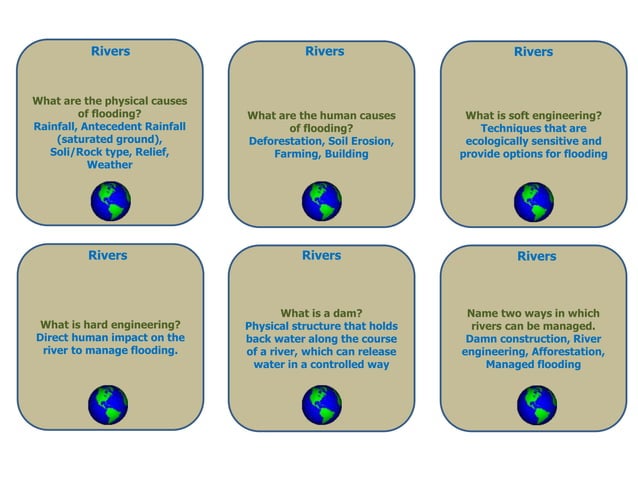 Rivers

What are the physical causes of flooding?
Rainfall, Antecedent Rainfall (saturated ground), Soli/Rock type, Relief, Weather

Rivers

What are the human causes of flooding?
Deforestation, Soil Erosion, Farming, Building

Rivers

What is soft engineering?
Techniques that are ecologically sensitive and provide options for flooding

Rivers

What is hard engineering?
Direct human impact on the river to manage flooding.

Rivers

What is a dam?
Physical structure that holds back water along the course of a river, which can release water in a controlled way

Rivers

Name two ways in which rivers can be managed.
Damn construction, River engineering, Afforestation, Managed flooding